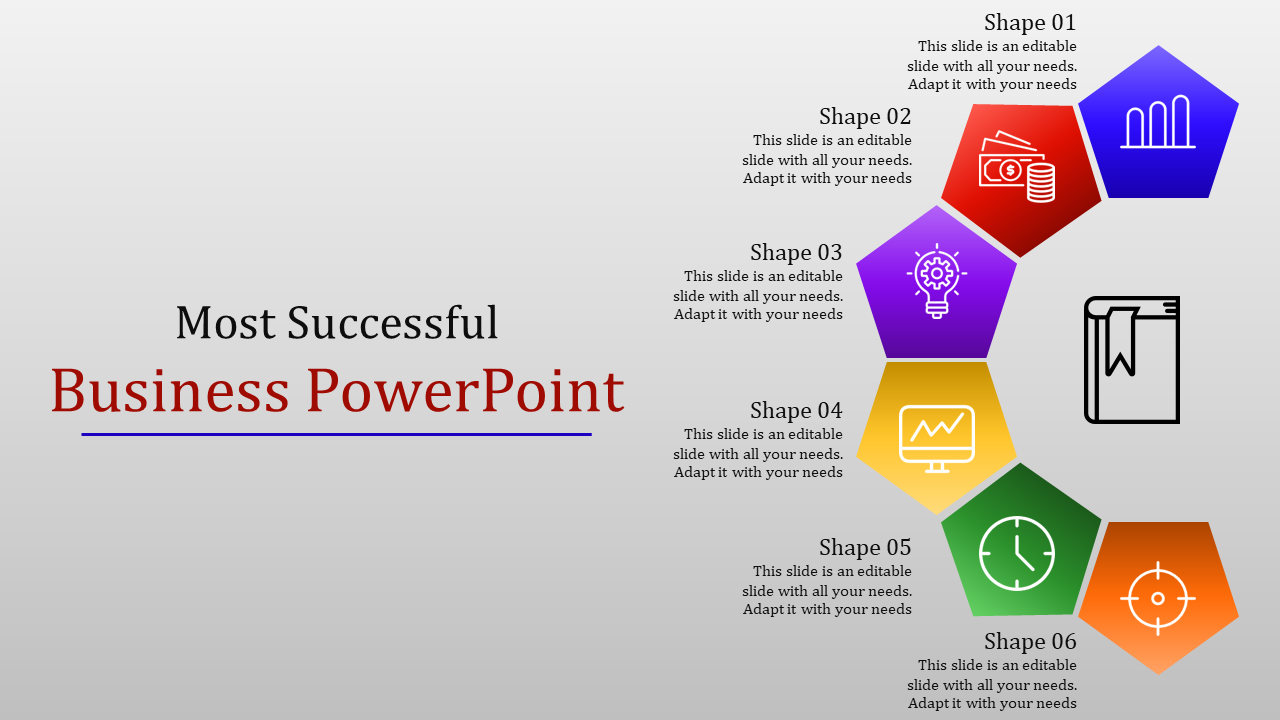 Most Successful
Business PowerPoint

Shape 01
This slide is an editable slide with all your needs. Adapt it with your needs

Shape 02
This slide is an editable slide with all your needs. Adapt it with your needs

Shape 03
This slide is an editable slide with all your needs. Adapt it with your needs

Shape 04
This slide is an editable slide with all your needs. Adapt it with your needs

Shape 05
This slide is an editable slide with all your needs. Adapt it with your needs

Shape 06
This slide is an editable slide with all your needs. Adapt it with your needs